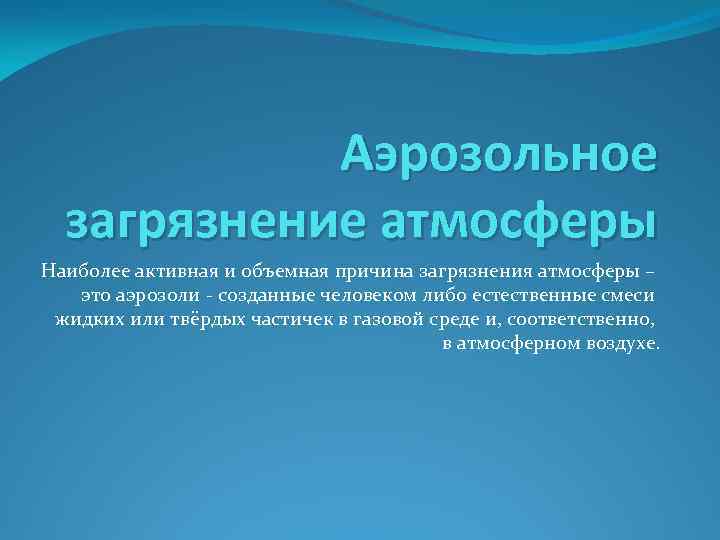 Аэрозольное загрязнение атмосферы

Наиболее активная и объемная причина загрязнения атмосферы – это аэрозоли - созданные человеком либо естественные смеси жидких или твёрдых частичек в газовой среде и, соответственно, в атмосферном воздухе.